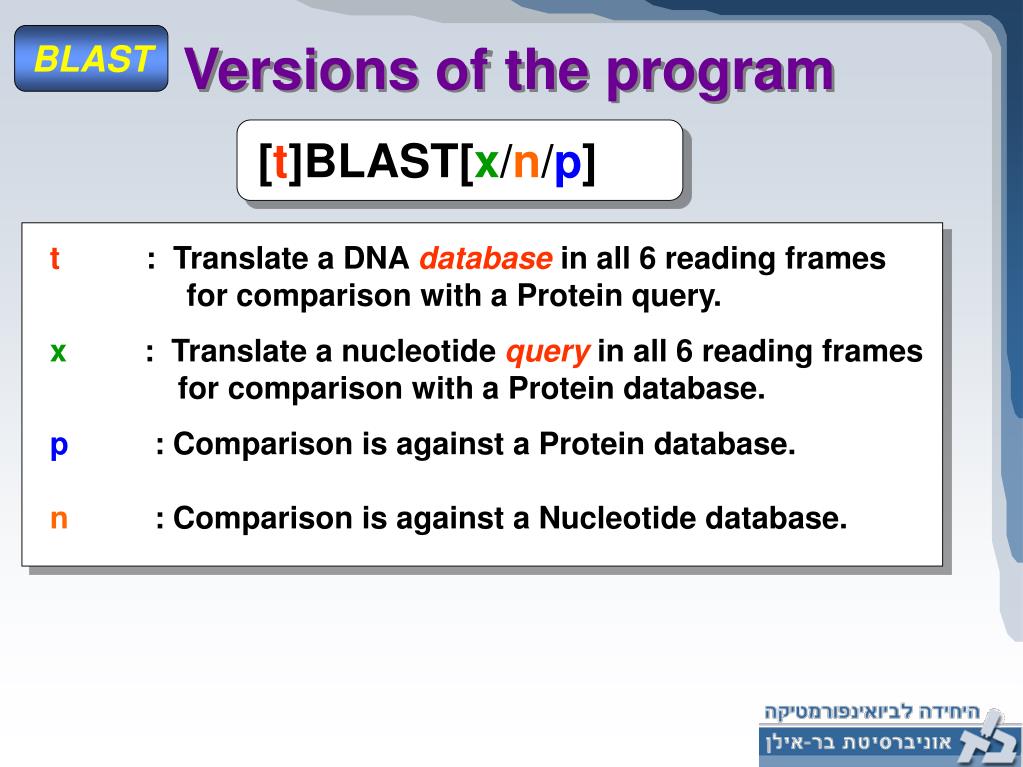 BLAST

Versions of the program

[t]BLAST[x/n/p]

t : Translate a DNA database in all 6 reading frames for comparison with a Protein query.

x : Translate a nucleotide query in all 6 reading frames for comparison with a Protein database.

p : Comparison is against a Protein database.

n : Comparison is against a Nucleotide database.

היחידה לביואינפורמטיקה
אוניברסיטת בר-אילן